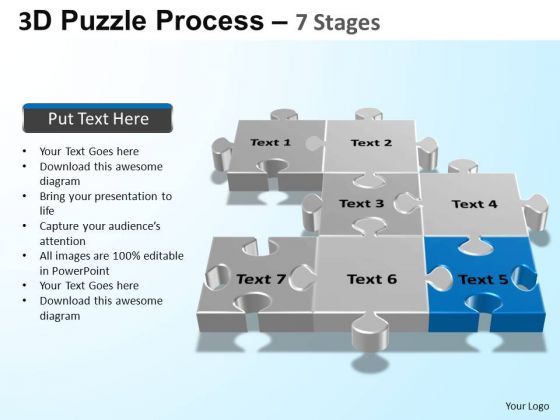 3D Puzzle Process – 7 Stages

Put Text Here

• Your Text Goes here
• Download this awesome diagram
• Bring your presentation to life
• Capture your audience's attention
• All images are 100% editable in PowerPoint
• Your Text Goes here
• Download this awesome diagram

Text 1
Text 2
Text 3
Text 4
Text 7
Text 6
Text 5

Your Logo